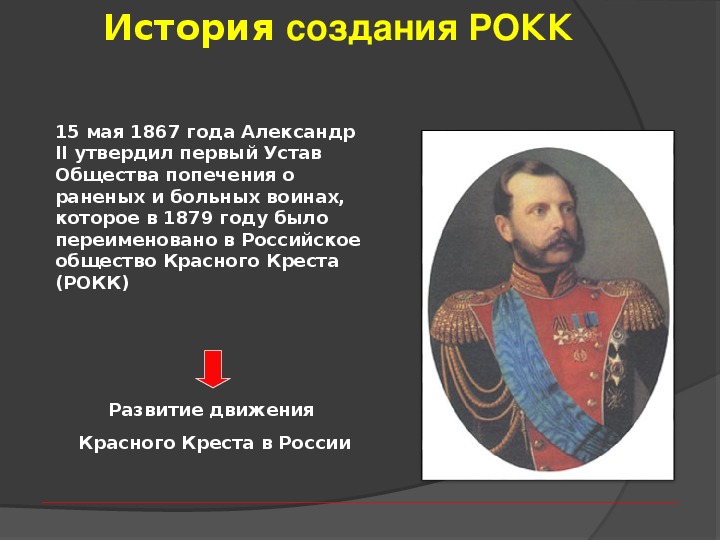 История создания РОКК

15 мая 1867 года Александр II утвердил первый Устав Общества попечения о раненых и больных воинах, которое в 1879 году было переименовано в Российское общество Красного Креста (РОКК)

Развитие движения

Красного Креста в России